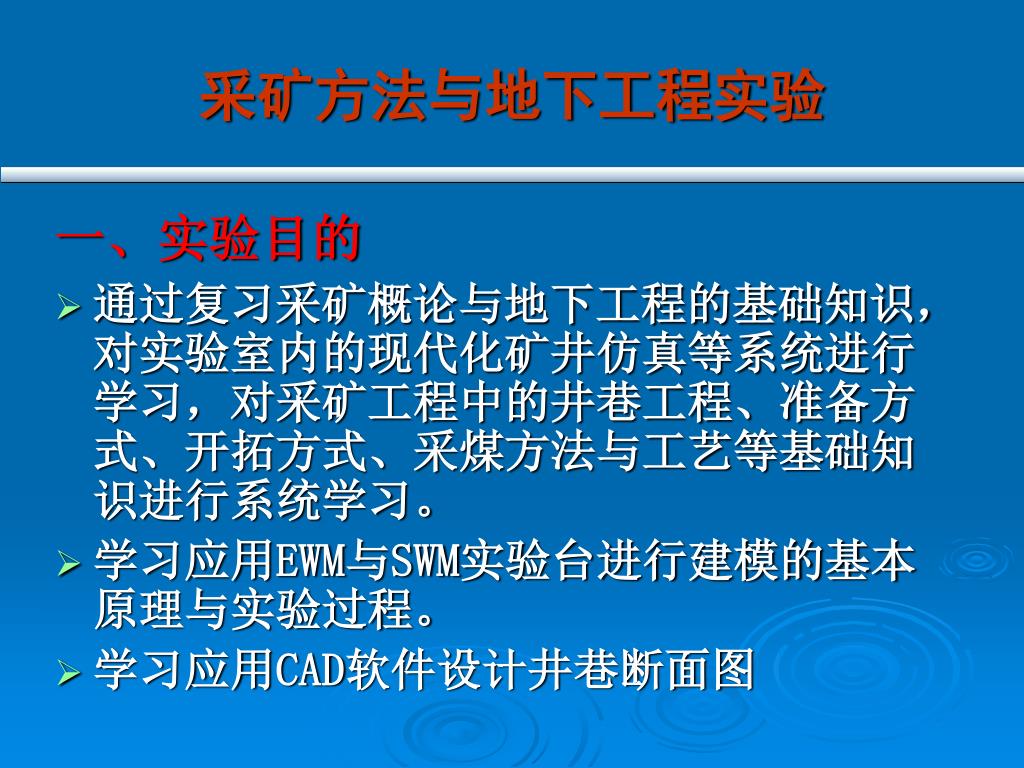 采矿方法与地下工程实验

一、实验目的

➢ 通过复习采矿概论与地下工程的基础知识，对实验室内的现代化矿井仿真等系统进行学习，对采矿工程中的井巷工程、准备方式、开拓方式、采煤方法与工艺等基础知识进行系统学习。

➢ 学习应用EWM与SWM实验台进行建模的基本原理与实验过程。

➢ 学习应用CAD软件设计井巷断面图